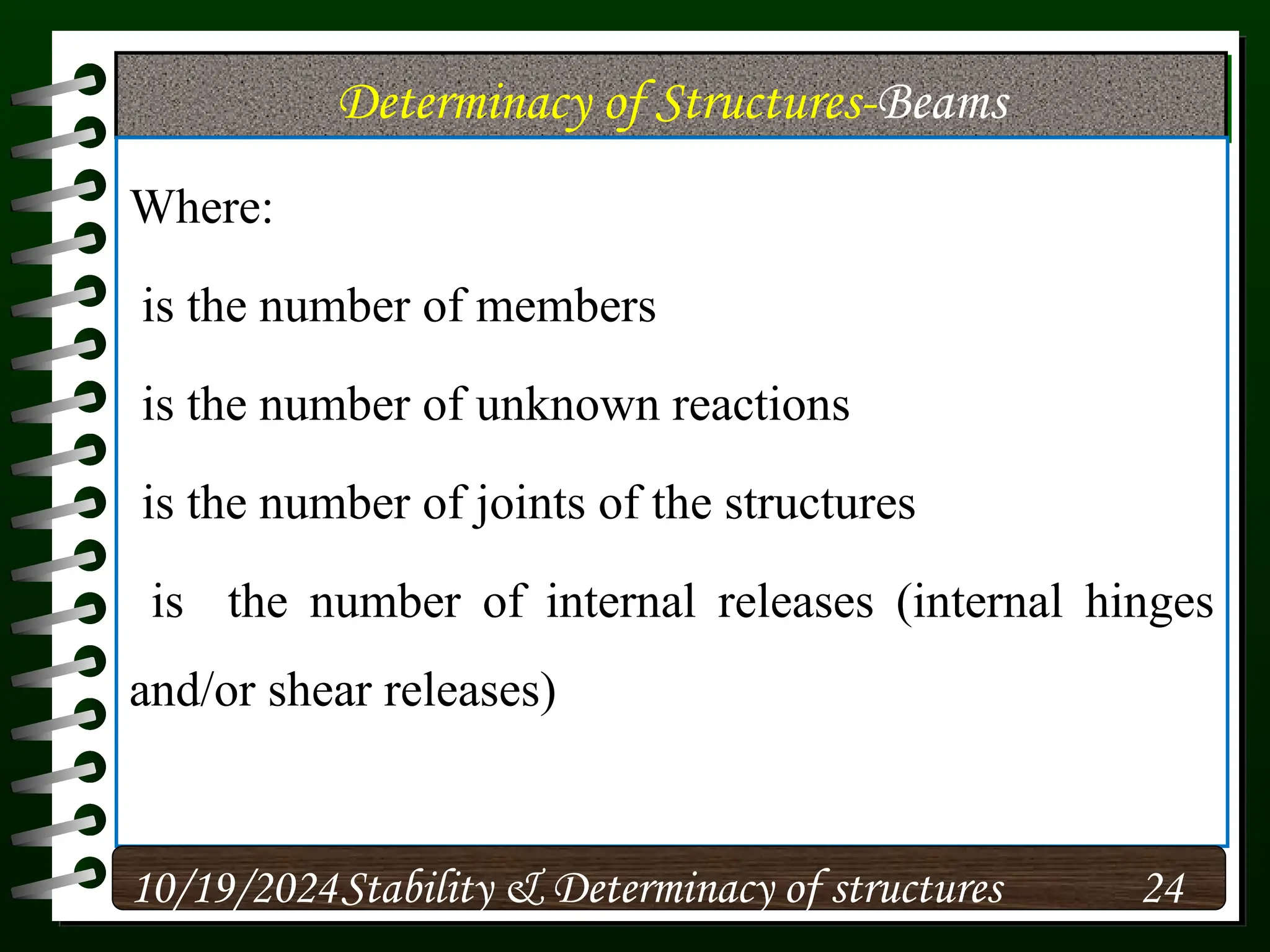 Determinacy of Structures-Beams

Where:

is the number of members

is the number of unknown reactions

is the number of joints of the structures

is the number of internal releases (internal hinges and/or shear releases)

10/19/2024 Stability & Determinacy of structures 24